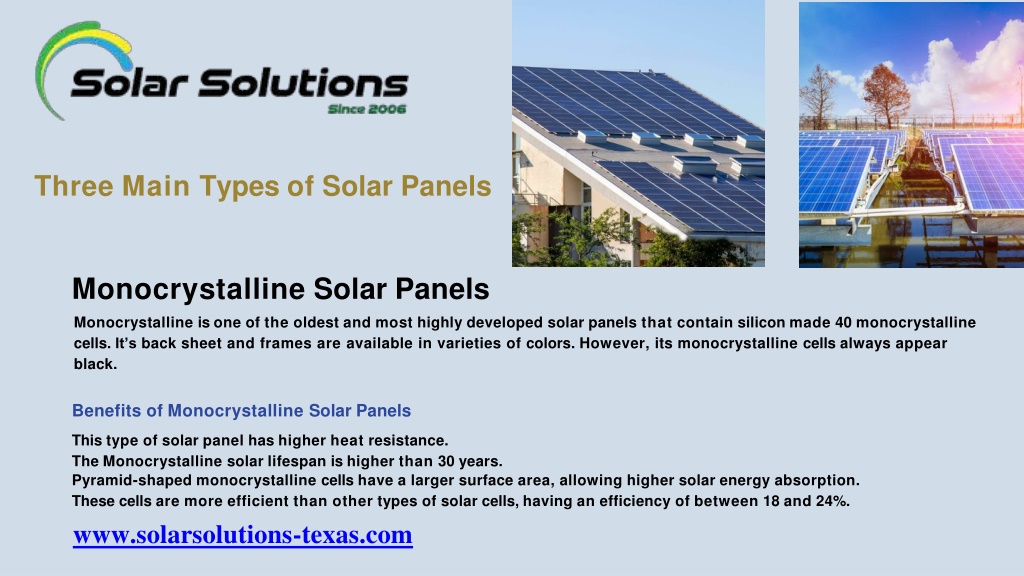 Solar Solutions
Since 2006

Three Main Types of Solar Panels

Monocrystalline Solar Panels

Monocrystalline is one of the oldest and most highly developed solar panels that contain silicon made 40 monocrystalline cells. It's back sheet and frames are available in varieties of colors. However, its monocrystalline cells always appear black.

Benefits of Monocrystalline Solar Panels

This type of solar panel has higher heat resistance.
The Monocrystalline solar lifespan is higher than 30 years.
Pyramid-shaped monocrystalline cells have a larger surface area, allowing higher solar energy absorption.
These cells are more efficient than other types of solar cells, having an efficiency of between 18 and 24%.

www.solarsolutions-texas.com